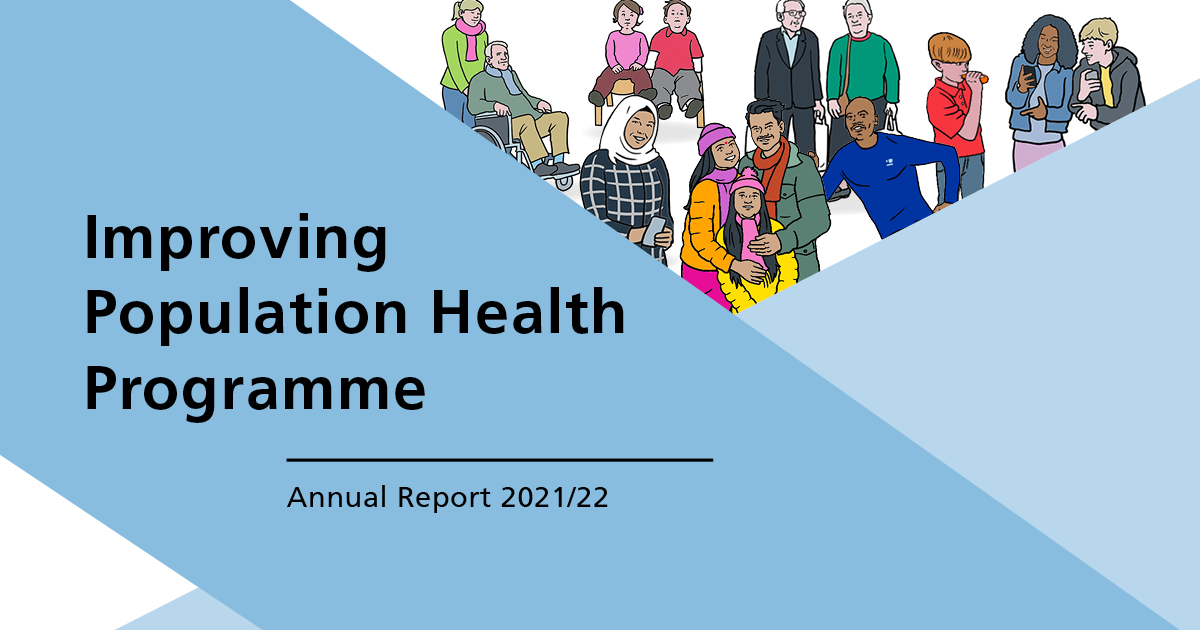 Improving Population Health Programme

Annual Report 2021/22